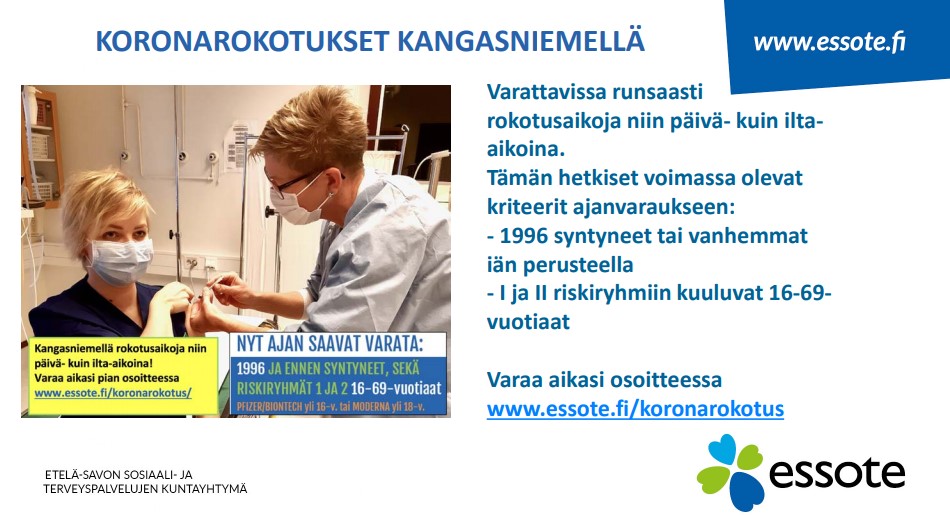 KORONAROKOTUKSET KANGASNIEMELLÄ

www.essote.fi

Kangasniemellä rokotusaikoja niin päivä- kuin ilta-aikoina!
Varaa aikasi pian osoitteessa
www.essote.fi/koronarokotus/

NYT AJAN SAAVAT VARATA:
1996 JA ENNEN SYNTYNEET, SEKÄ RISKIRYHMÄT 1 JA 2 16-69-vuotiaat
PFIZER/BIONTECH yli 16-v. tai MODERNA yli 18-v.

Varattavissa runsaasti rokotusaikoja niin päivä- kuin ilta-aikoina.
Tämän hetkiset voimassa olevat kriteerit ajanvaraukseen:
- 1996 syntyneet tai vanhemmat iän perusteella
- I ja II riskiryhmiin kuuluvat 16-69-vuotiaat

Varaa aikasi osoitteessa
www.essote.fi/koronarokotus

ETELÄ-SAVON SOSIAALI- JA TERVEYSPALVELUJEN KUNTAYHTYMÄ

essote